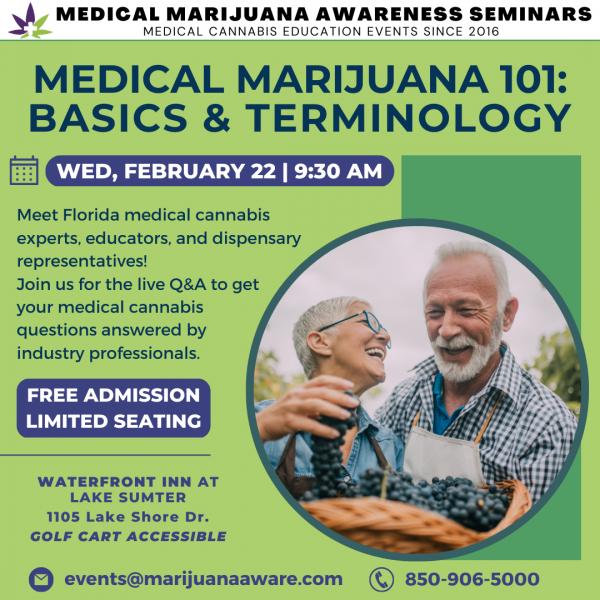 MEDICAL MARIJUANA AWARENESS SEMINARS
MEDICAL CANNABIS EDUCATION EVENTS SINCE 2016

MEDICAL MARIJUANA 101: BASICS & TERMINOLOGY

WED, FEBRUARY 22 | 9:30 AM

Meet Florida medical cannabis experts, educators, and dispensary representatives!
Join us for the live Q&A to get your medical cannabis questions answered by industry professionals.

FREE ADMISSION
LIMITED SEATING

WATERFRONT INN AT LAKE SUMTER
1105 Lake Shore Dr.
GOLF CART ACCESSIBLE

events@marijuanaaware.com

850-906-5000